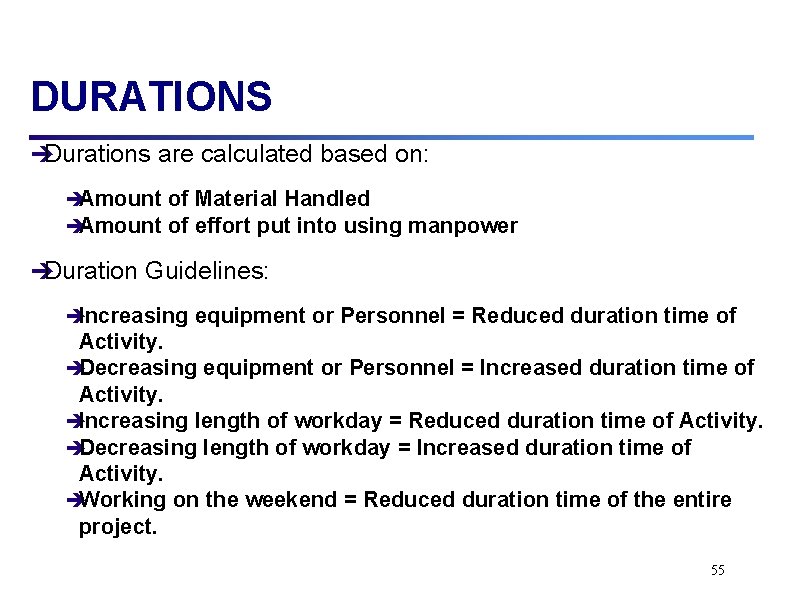 DURATIONS

➔Durations are calculated based on:

➔Amount of Material Handled
➔Amount of effort put into using manpower

➔Duration Guidelines:

➔Increasing equipment or Personnel = Reduced duration time of Activity.
➔Decreasing equipment or Personnel = Increased duration time of Activity.
➔Increasing length of workday = Reduced duration time of Activity.
➔Decreasing length of workday = Increased duration time of Activity.
➔Working on the weekend = Reduced duration time of the entire project.

55